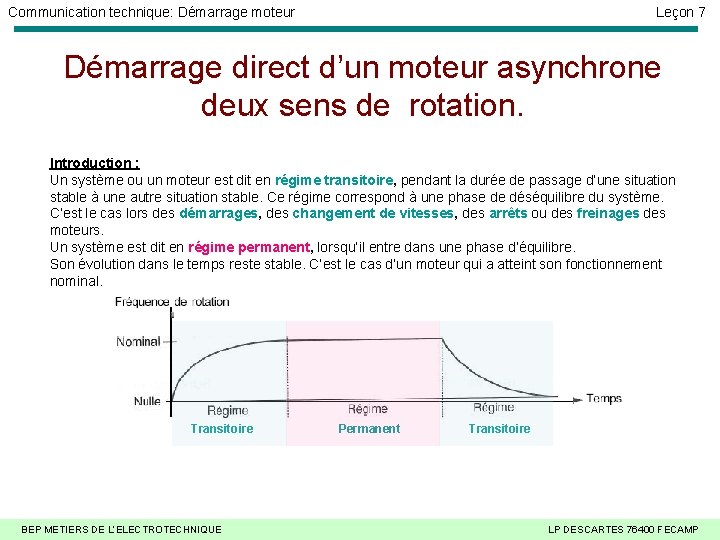 Communication technique: Démarrage moteur

Leçon 7

Démarrage direct d'un moteur asynchrone deux sens de rotation.

Introduction :
Un système ou un moteur est dit en régime transitoire, pendant la durée de passage d'une situation stable à une autre situation stable. Ce régime correspond à une phase de déséquilibre du système. C'est le cas lors des démarrages, des changement de vitesses, des arrêts ou des freinages des moteurs.
Un système est dit en régime permanent, lorsqu'il entre dans une phase d'équilibre.
Son évolution dans le temps reste stable. C'est le cas d'un moteur qui a atteint son fonctionnement nominal.

Fréquence de rotation
Nominal
Nulle
Temps
Régime Transitoire
Régime Permanent
Régime Transitoire

BEP METIERS DE L'ELECTROTECHNIQUE

LP DESCARTES 76400 FECAMP